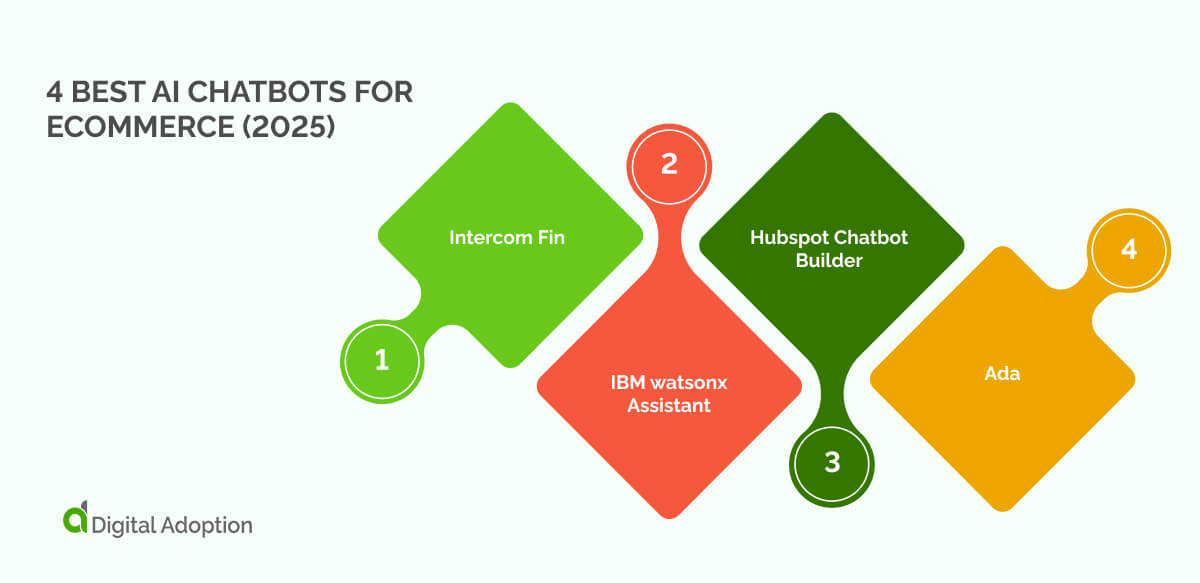 4 BEST AI CHATBOTS FOR ECOMMERCE (2025)

1
Intercom Fin

2
IBM watsonx Assistant

3
Hubspot Chatbot Builder

4
Ada

Digital Adoption